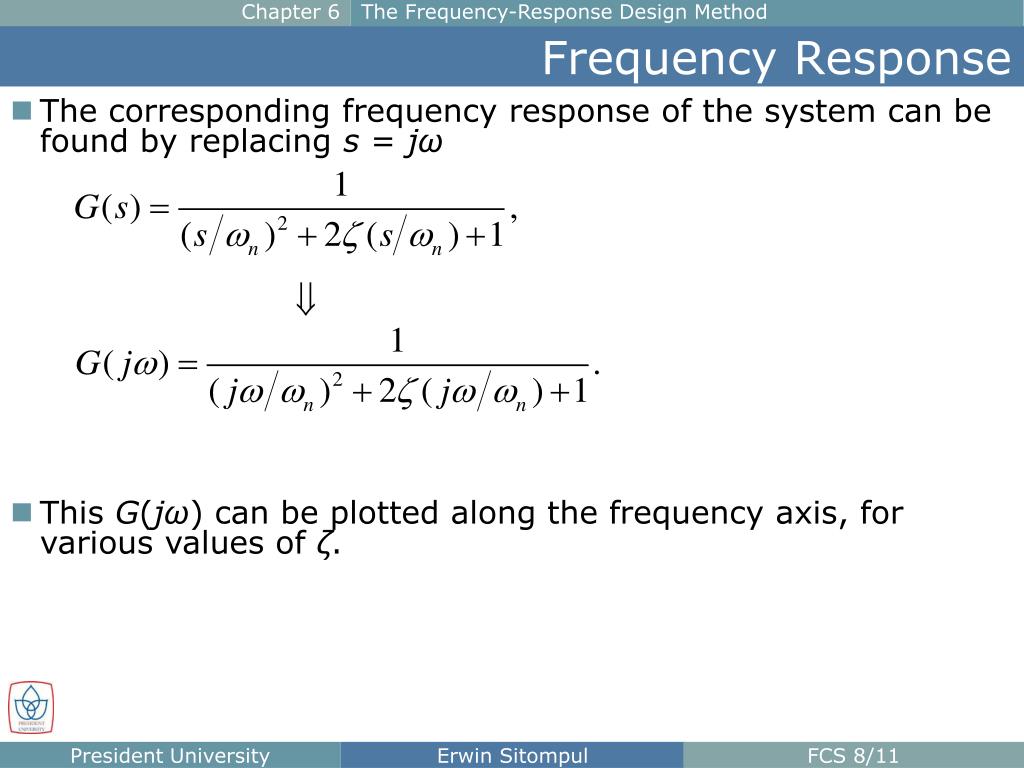 Chapter 6 The Frequency-Response Design Method

Frequency Response

The corresponding frequency response of the system can be found by replacing $s = j\omega$

$G(s) = \frac{1}{(s/\omega_n)^2 + 2\zeta(s/\omega_n) + 1},$

$\Downarrow$

$G(j\omega) = \frac{1}{(j\omega/\omega_n)^2 + 2\zeta(j\omega/\omega_n) + 1}.$

This $G(j\omega)$ can be plotted along the frequency axis, for various values of $\zeta$.

PRESIDENT UNIVERSITY

President University Erwin Sitompul FCS 8/11